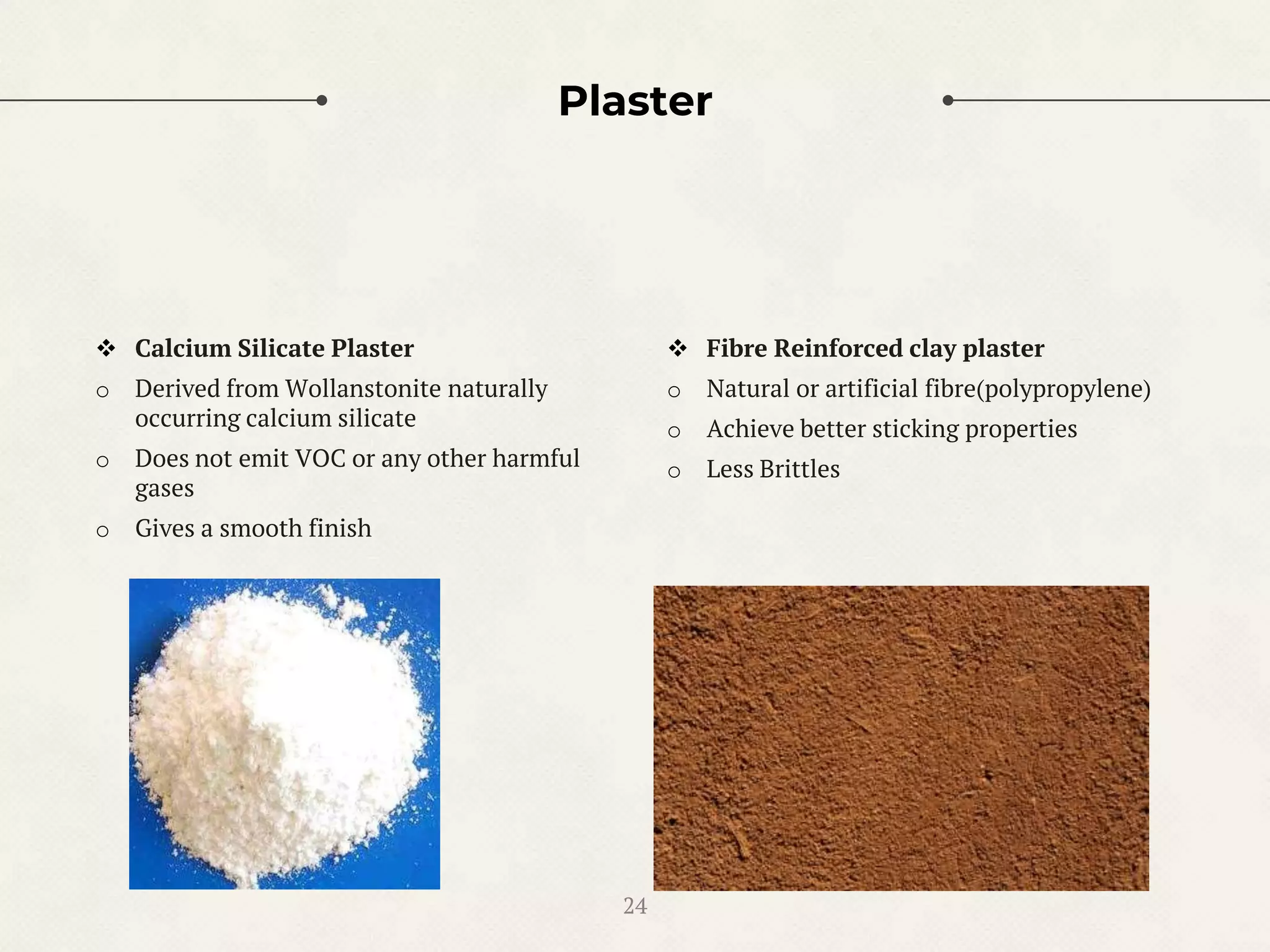 Plaster

❖ Calcium Silicate Plaster
o Derived from Wollanstonite naturally occurring calcium silicate
o Does not emit VOC or any other harmful gases
o Gives a smooth finish

❖ Fibre Reinforced clay plaster
o Natural or artificial fibre(polypropylene)
o Achieve better sticking properties
o Less Brittles

24